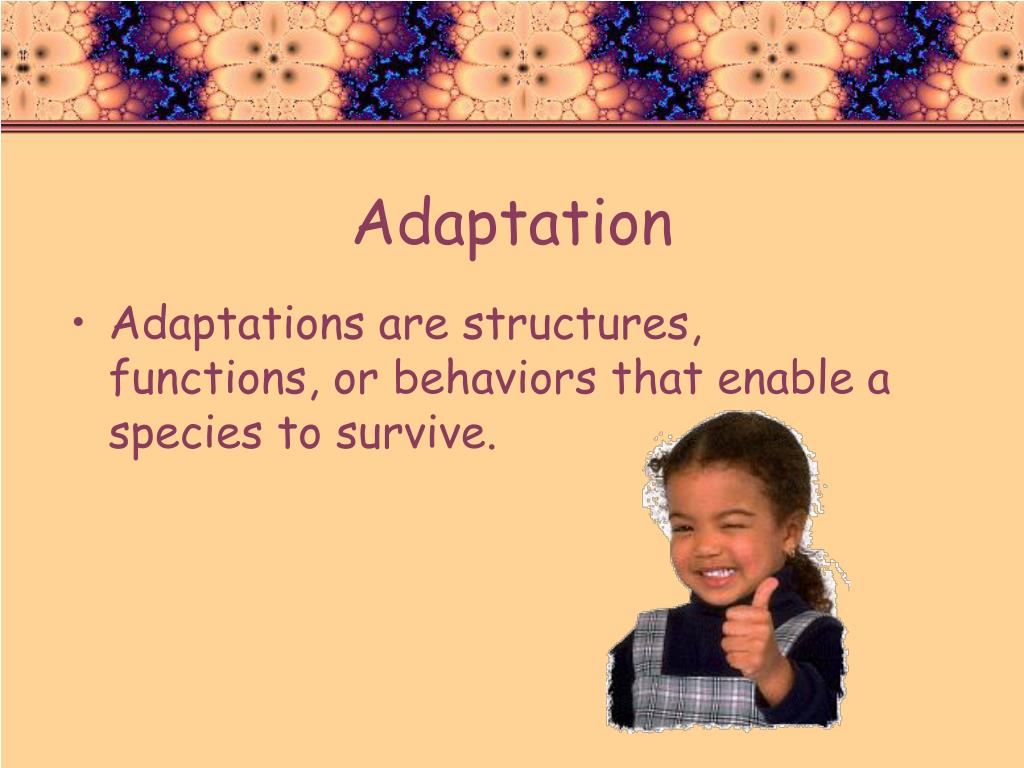 Adaptation

• Adaptations are structures, functions, or behaviors that enable a species to survive.